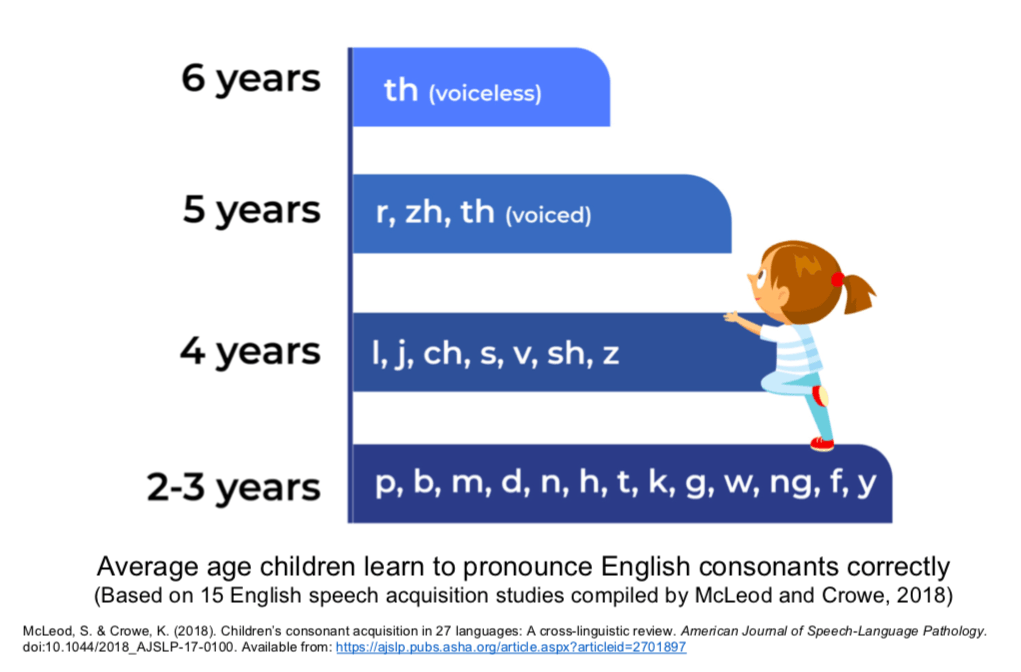 6 years
th (voiceless)

5 years
r, zh, th (voiced)

4 years
l, j, ch, s, v, sh, z

2-3 years
p, b, m, d, n, h, t, k, g, w, ng, f, y

Average age children learn to pronounce English consonants correctly
(Based on 15 English speech acquisition studies compiled by McLeod and Crowe, 2018)

McLeod, S. & Crowe, K. (2018). Children's consonant acquisition in 27 languages: A cross-linguistic review. American Journal of Speech-Language Pathology. doi:10.1044/2018_AJSLP-17-0100. Available from: https://ajslp.pubs.asha.org/article.aspx?articleid=2701897